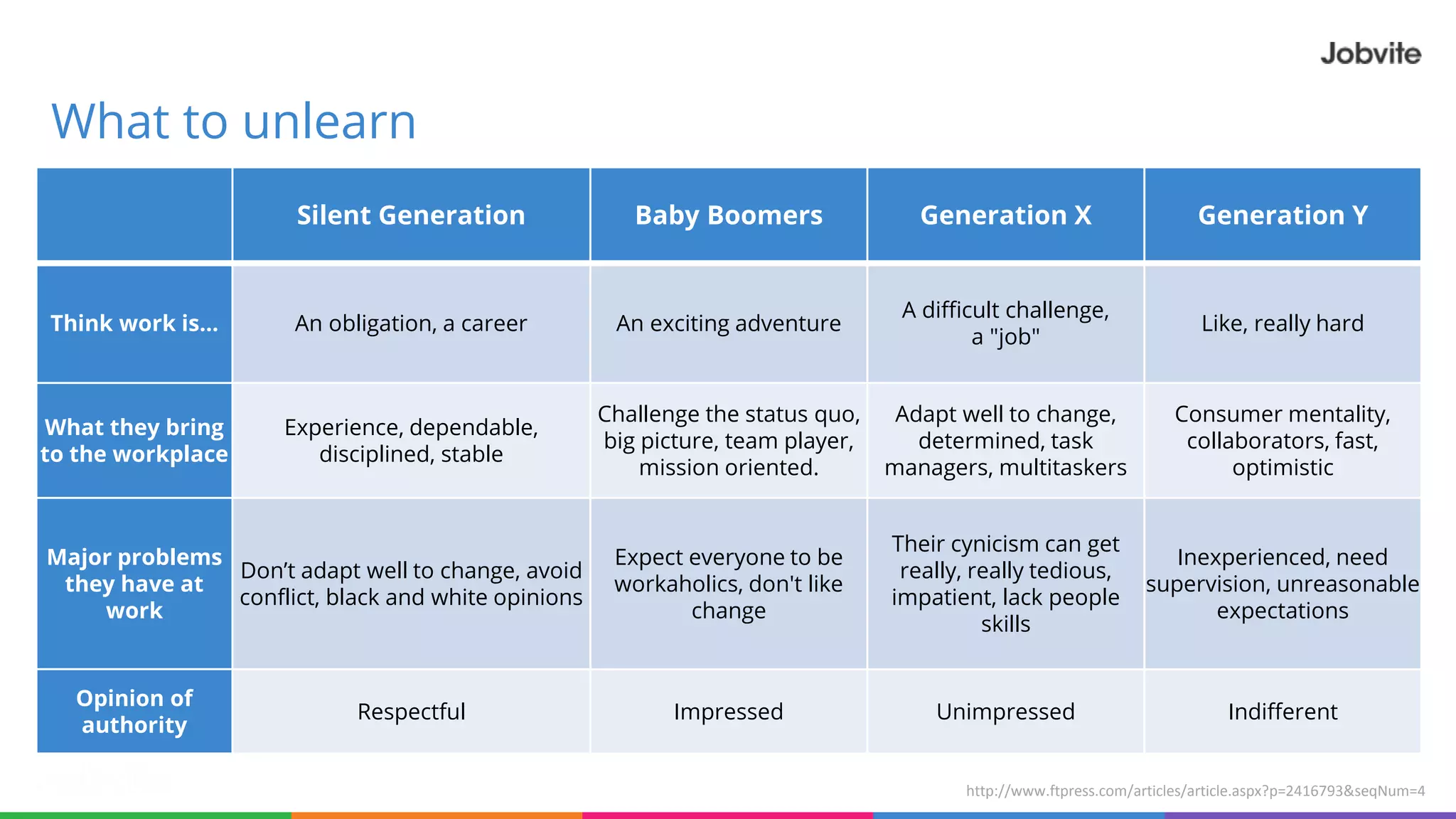 Jobvite

What to unlearn

| | Silent Generation | Baby Boomers | Generation X | Generation Y |
|---|---|---|---|---|
| Think work is... | An obligation, a career | An exciting adventure | A difficult challenge, a "job" | Like, really hard |
| What they bring to the workplace | Experience, dependable, disciplined, stable | Challenge the status quo, big picture, team player, mission oriented. | Adapt well to change, determined, task managers, multitaskers | Consumer mentality, collaborators, fast, optimistic |
| Major problems they have at work | Don't adapt well to change, avoid conflict, black and white opinions | Expect everyone to be workaholics, don't like change | Their cynicism can get really, really tedious, impatient, lack people skills | Inexperienced, need supervision, unreasonable expectations |
| Opinion of authority | Respectful | Impressed | Unimpressed | Indifferent |

http://www.ftpress.com/articles/article.aspx?p=2416793&seqNum=4